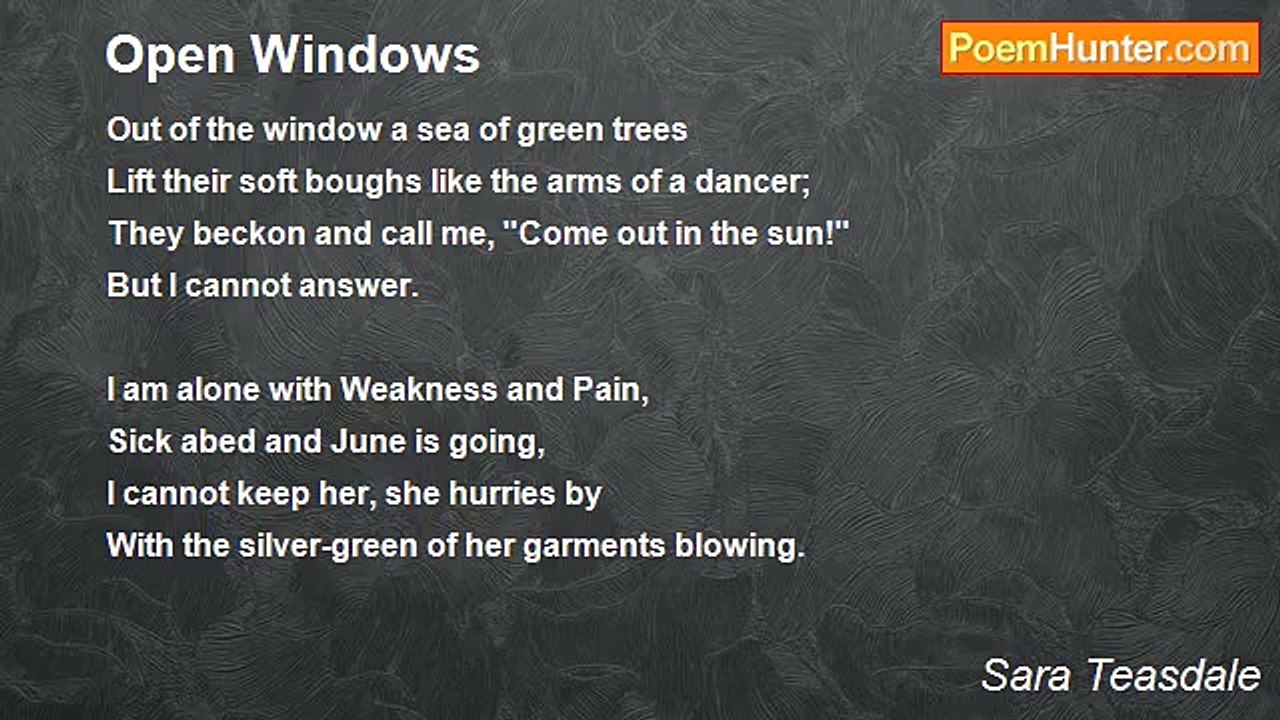 Open Windows

PoemHunter.com

Out of the window a sea of green trees
Lift their soft boughs like the arms of a dancer;
They beckon and call me, "Come out in the sun!"
But I cannot answer.

I am alone with Weakness and Pain,
Sick abed and June is going,
I cannot keep her, she hurries by
With the silver-green of her garments blowing.

Sara Teasdale